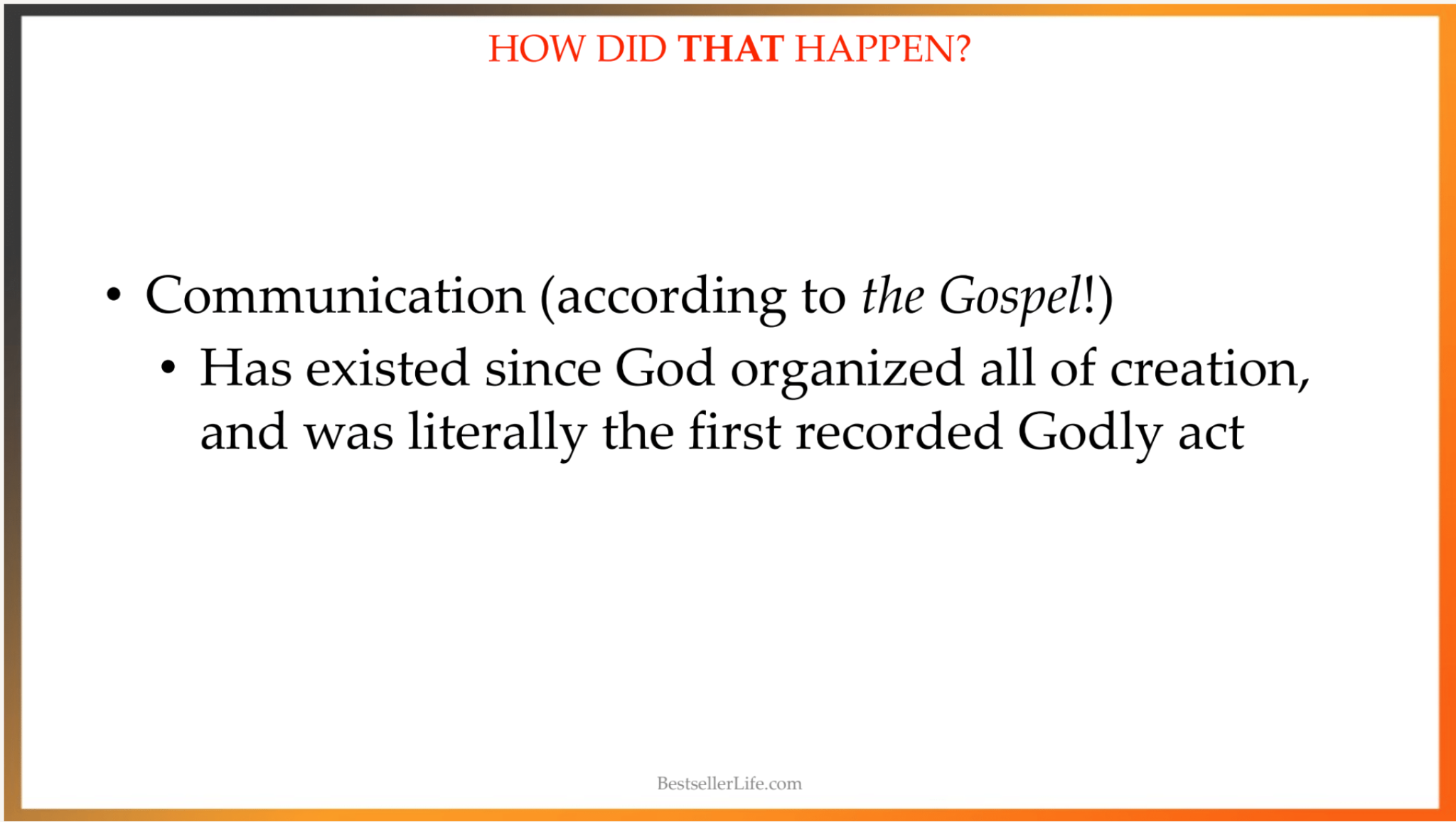 HOW DID THAT HAPPEN?

• Communication (according to the Gospel!)
  • Has existed since God organized all of creation, and was literally the first recorded Godly act

BestsellerLife.com